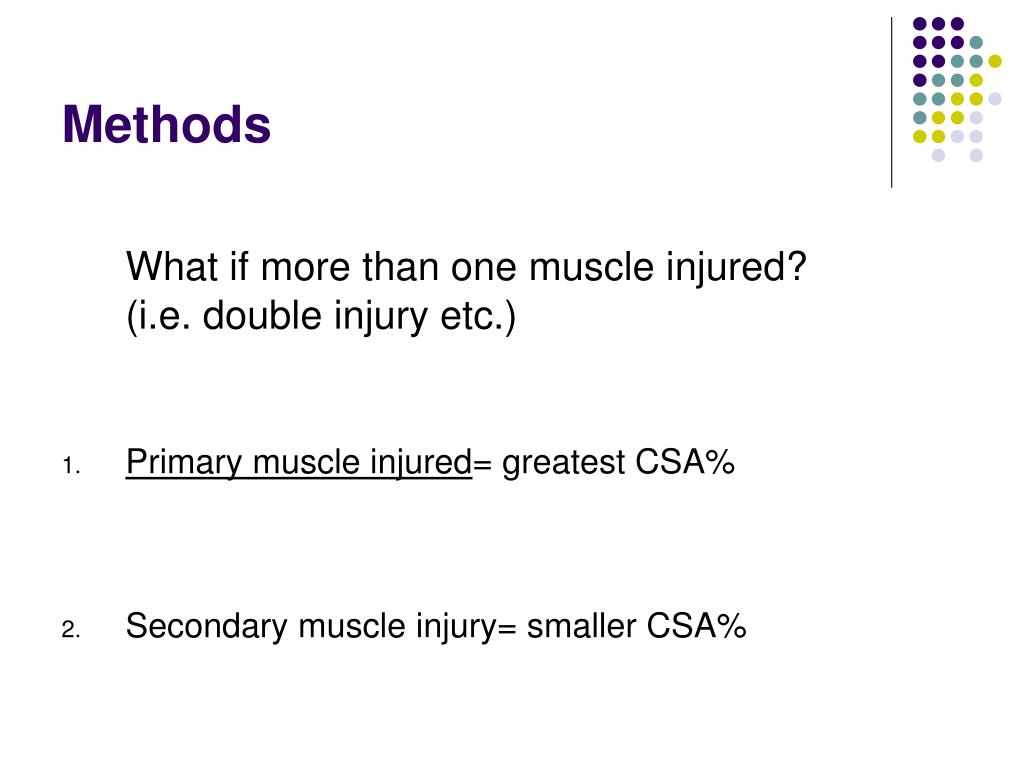 Methods

What if more than one muscle injured? (i.e. double injury etc.)

1. Primary muscle injured= greatest CSA%

2. Secondary muscle injury= smaller CSA%